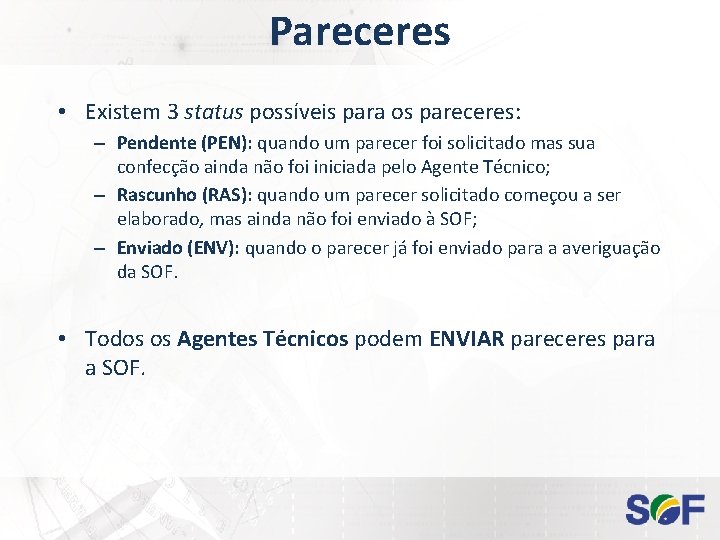 Pareceres

• Existem 3 status possíveis para os pareceres:

– Pendente (PEN): quando um parecer foi solicitado mas sua confecção ainda não foi iniciada pelo Agente Técnico;

– Rascunho (RAS): quando um parecer solicitado começou a ser elaborado, mas ainda não foi enviado à SOF;

– Enviado (ENV): quando o parecer já foi enviado para a averiguação da SOF.

• Todos os Agentes Técnicos podem ENVIAR pareceres para a SOF.

SOF